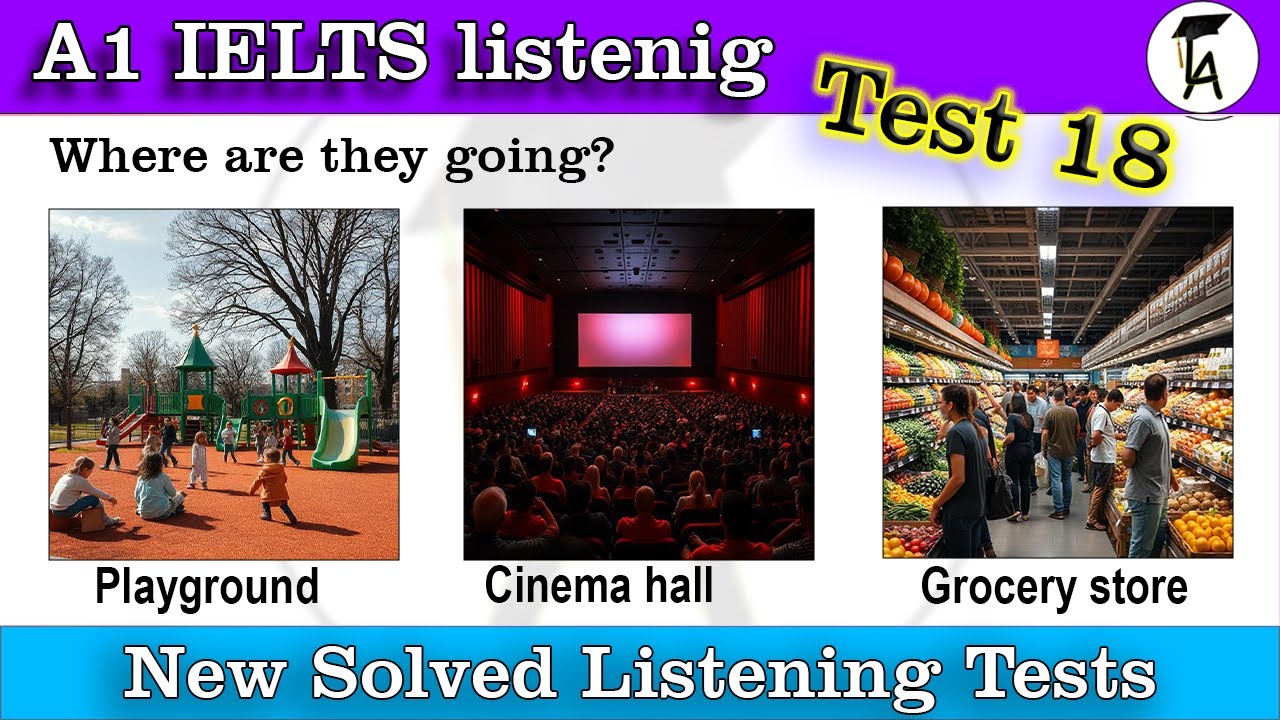 A1 IELTS listenig

Test 18

TA

Where are they going?

Playground

Cinema hall

Grocery store

New Solved Listening Tests